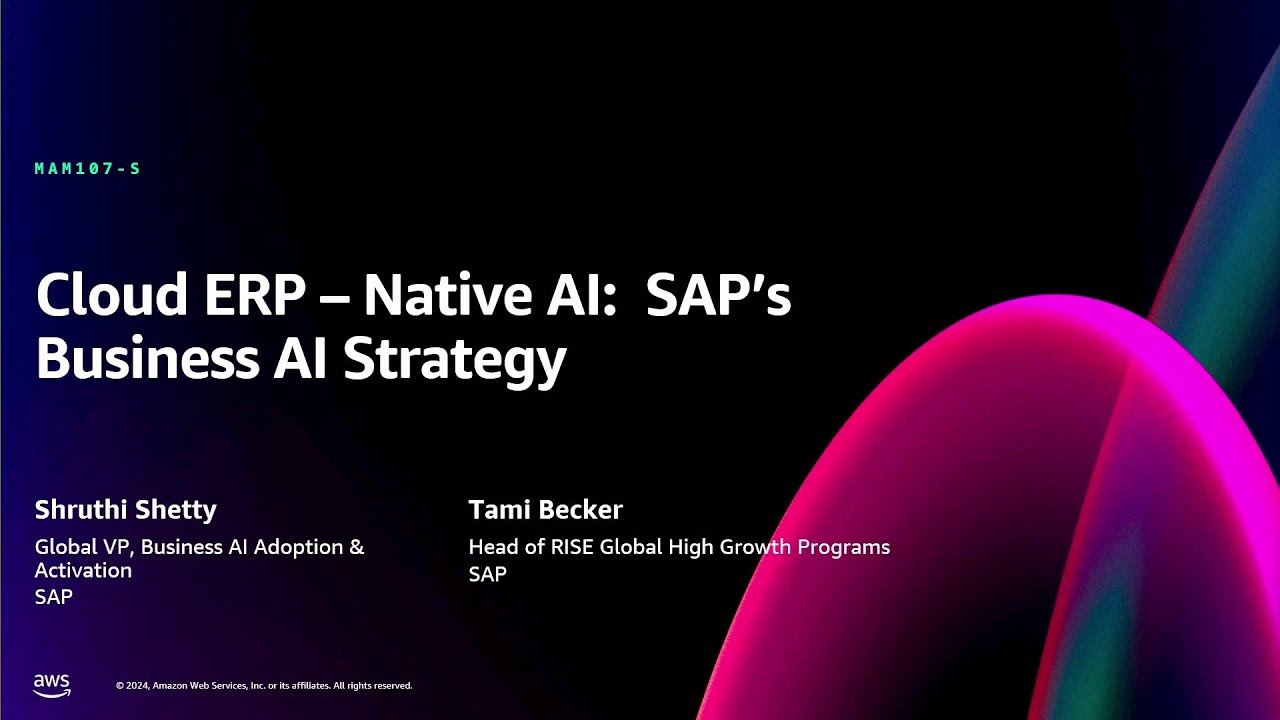 MAM107-S

Cloud ERP – Native AI:  SAP's Business AI Strategy

Shruthi Shetty
Global VP, Business AI Adoption & Activation
SAP

Tami Becker
Head of RISE Global High Growth Programs
SAP

aws

© 2024, Amazon Web Services, Inc. or its affiliates. All rights reserved.